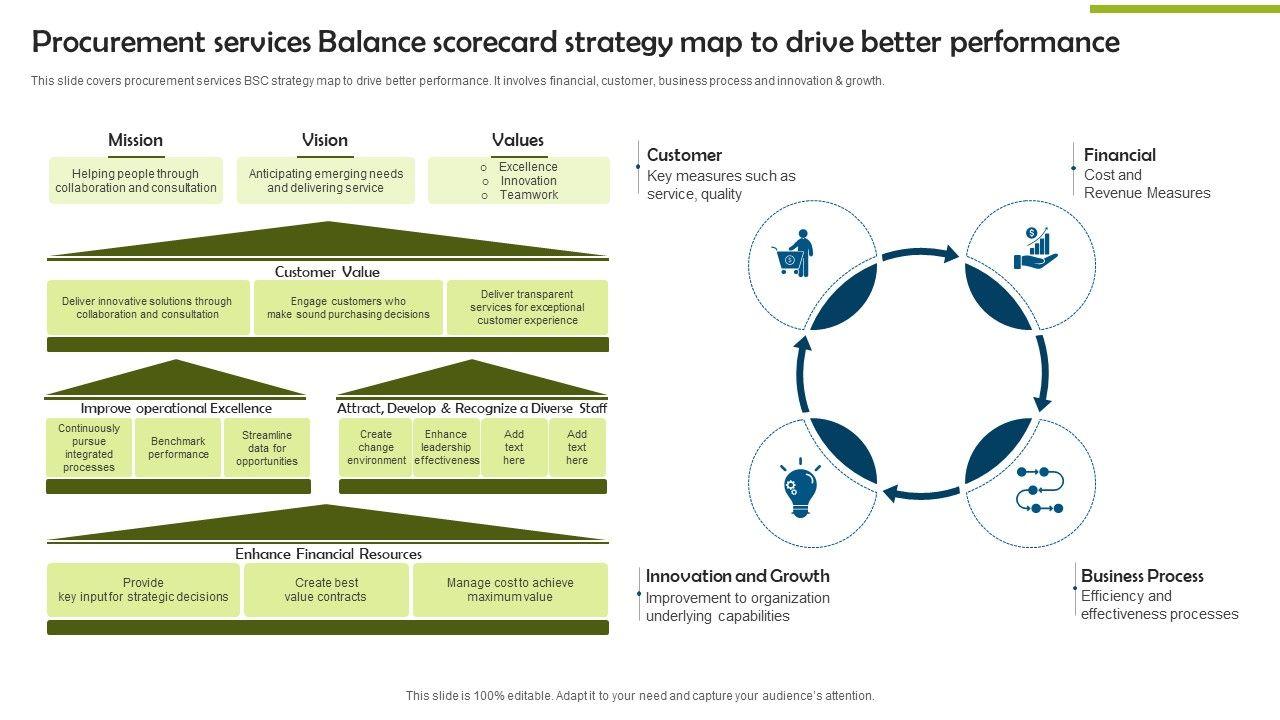 Procurement services Balance scorecard strategy map to drive better performance

This slide covers procurement services BSC strategy map to drive better performance. It involves financial, customer, business process and innovation & growth.

Mission
Helping people through collaboration and consultation

Vision
Anticipating emerging needs and delivering service

Values
o Excellence
o Innovation
o Teamwork

Customer Value
Deliver innovative solutions through collaboration and consultation
Engage customers who make sound purchasing decisions
Deliver transparent services for exceptional customer experience

Improve operational Excellence
Continuously pursue integrated processes
Benchmark performance
Streamline data for opportunities

Attract, Develop & Recognize a Diverse Staff
Create change environment
Enhance leadership effectiveness
Add text here
Add text here

Enhance Financial Resources
Provide key input for strategic decisions
Create best value contracts
Manage cost to achieve maximum value

Customer
Key measures such as service, quality

Financial
Cost and Revenue Measures

Innovation and Growth
Improvement to organization underlying capabilities

Business Process
Efficiency and effectiveness processes

This slide is 100% editable. Adapt it to your need and capture your audience's attention.